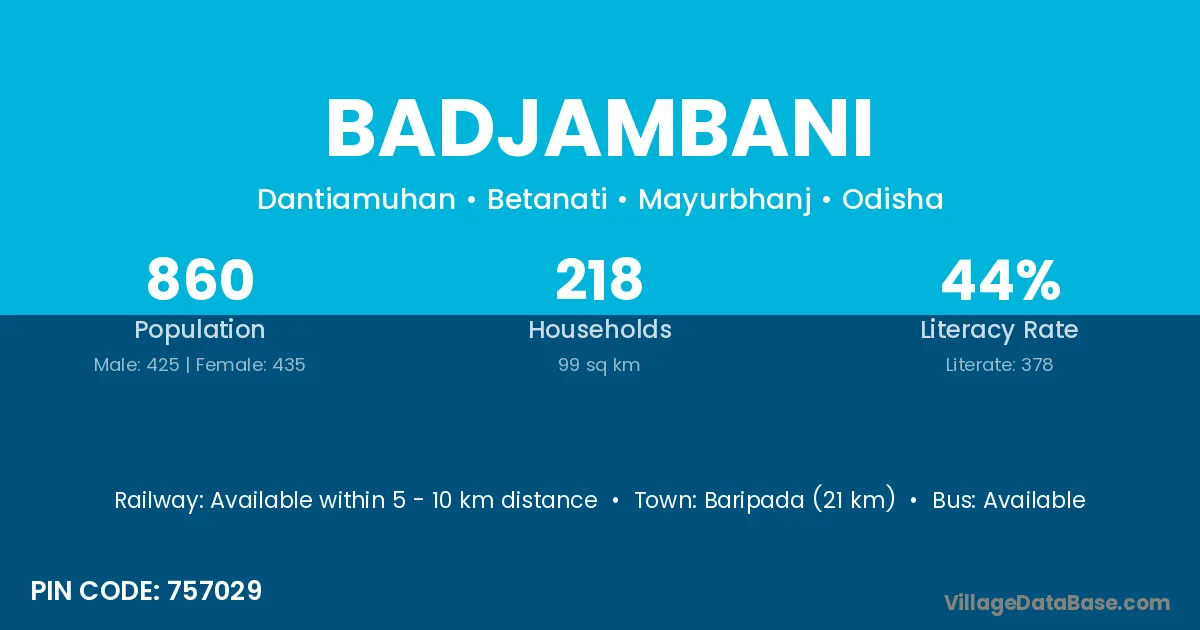 BADJAMBANI

Dantiamuhan • Betanati • Mayurbhanj • Odisha

860
Population
Male: 425 | Female: 435

218
Households
99 sq km

44%
Literacy Rate
Literate: 378

Railway: Available within 5 - 10 km distance • Town: Baripada (21 km) • Bus: Available

PIN CODE: 757029

VillageDataBase.com